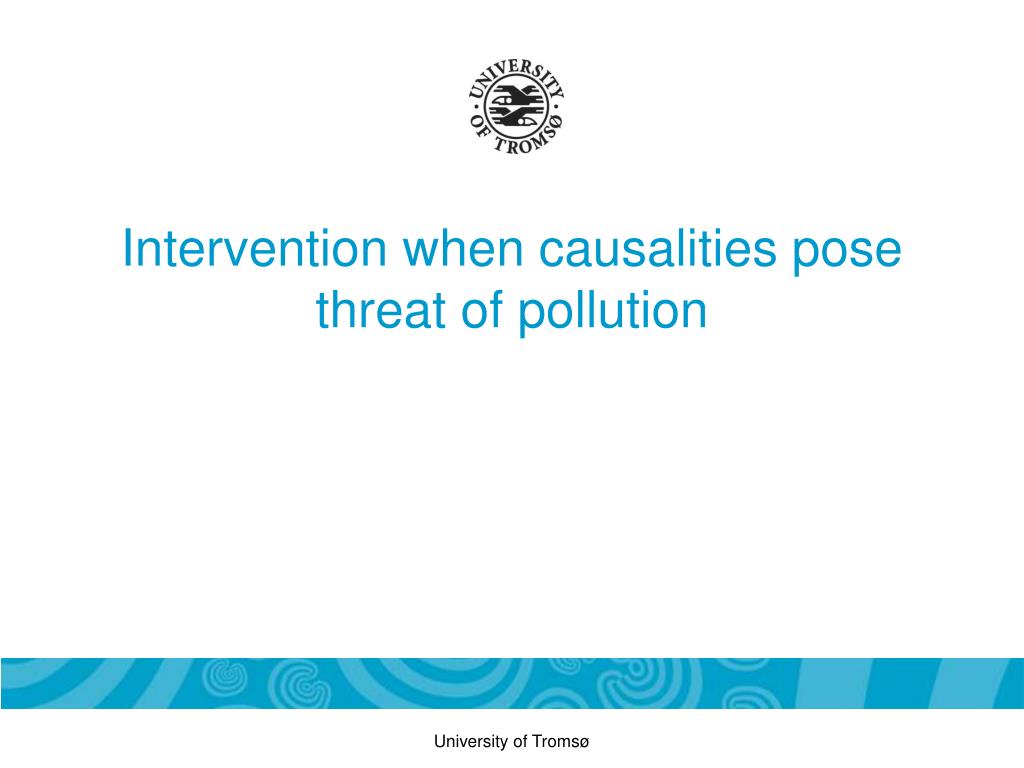 UNIVERSITY OF TROMSØ

Intervention when causalities pose threat of pollution

University of Tromsø